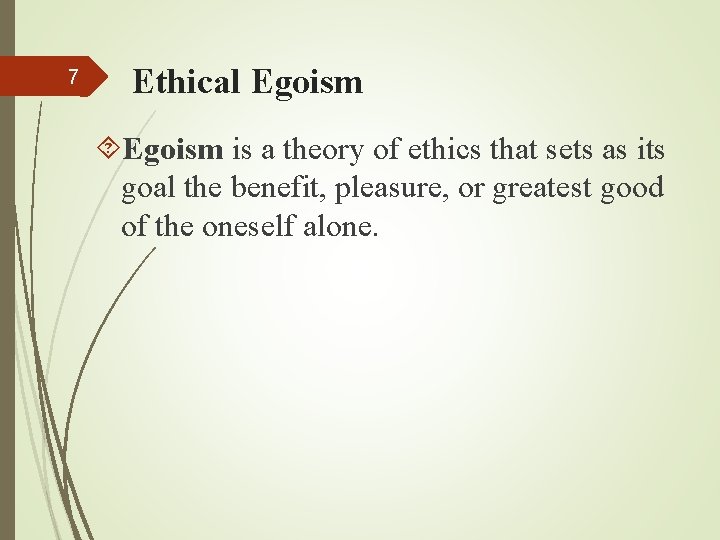 7

Ethical Egoism

Egoism is a theory of ethics that sets as its goal the benefit, pleasure, or greatest good of the oneself alone.